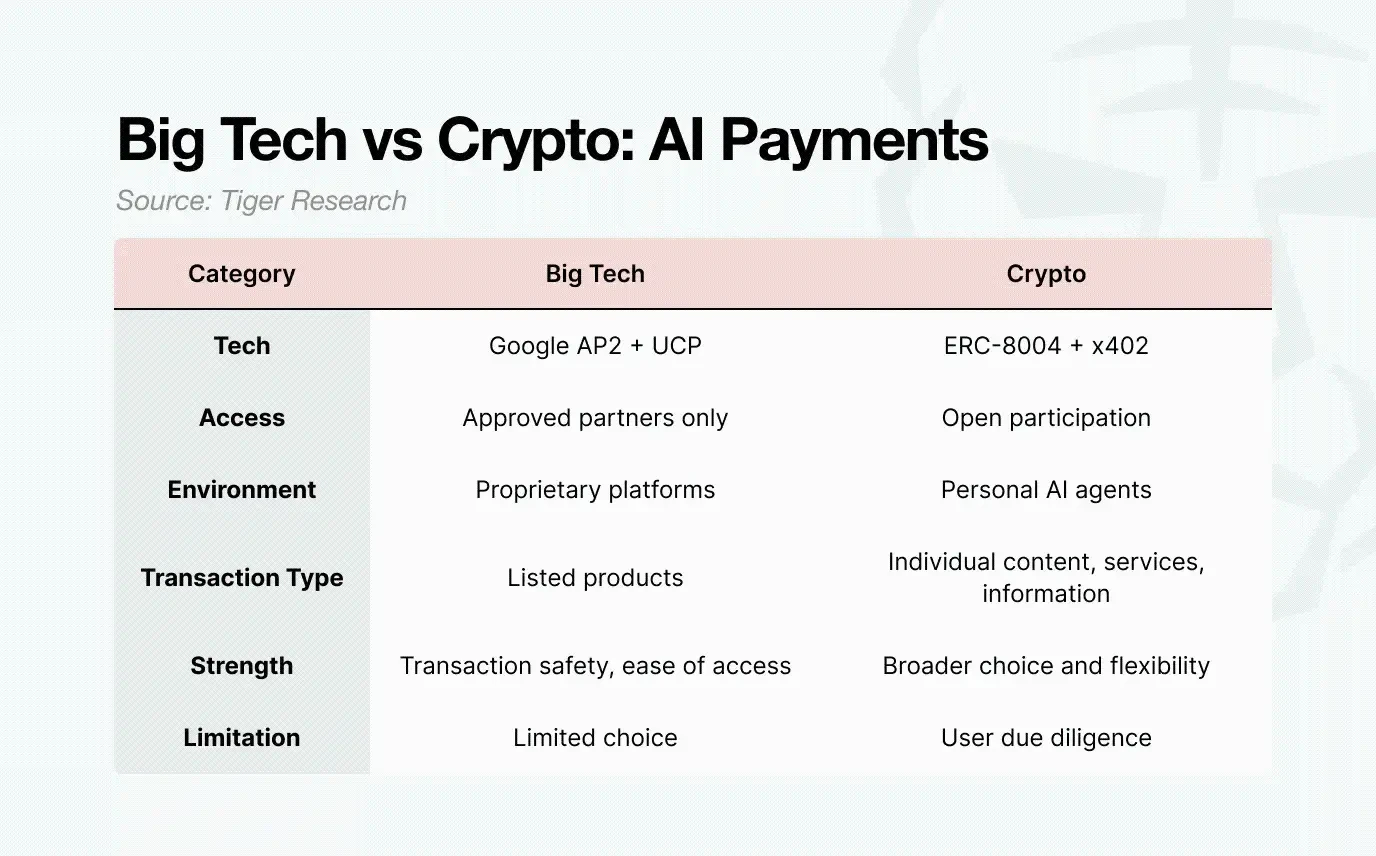 Big Tech vs Crypto: AI Payments

Source: Tiger Research

| Category | Big Tech | Crypto |
|---|---|---|
| Tech | Google AP2 + UCP | ERC-8004 + x402 |
| Access | Approved partners only | Open participation |
| Environment | Proprietary platforms | Personal AI agents |
| Transaction Type | Listed products | Individual content, services, information |
| Strength | Transaction safety, ease of access | Broader choice and flexibility |
| Limitation | Limited choice | User due diligence |